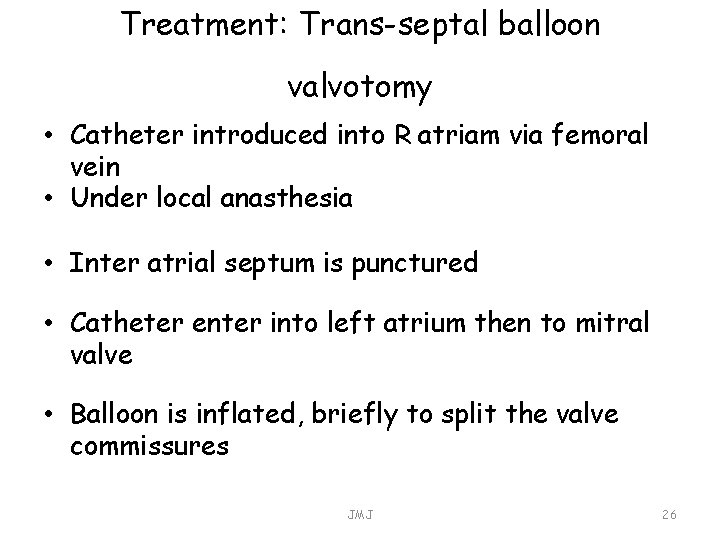 Treatment: Trans-septal balloon valvotomy

• Catheter introduced into R atriam via femoral vein
• Under local anasthesia

• Inter atrial septum is punctured

• Catheter enter into left atrium then to mitral valve

• Balloon is inflated, briefly to split the valve commissures

JMJ

26